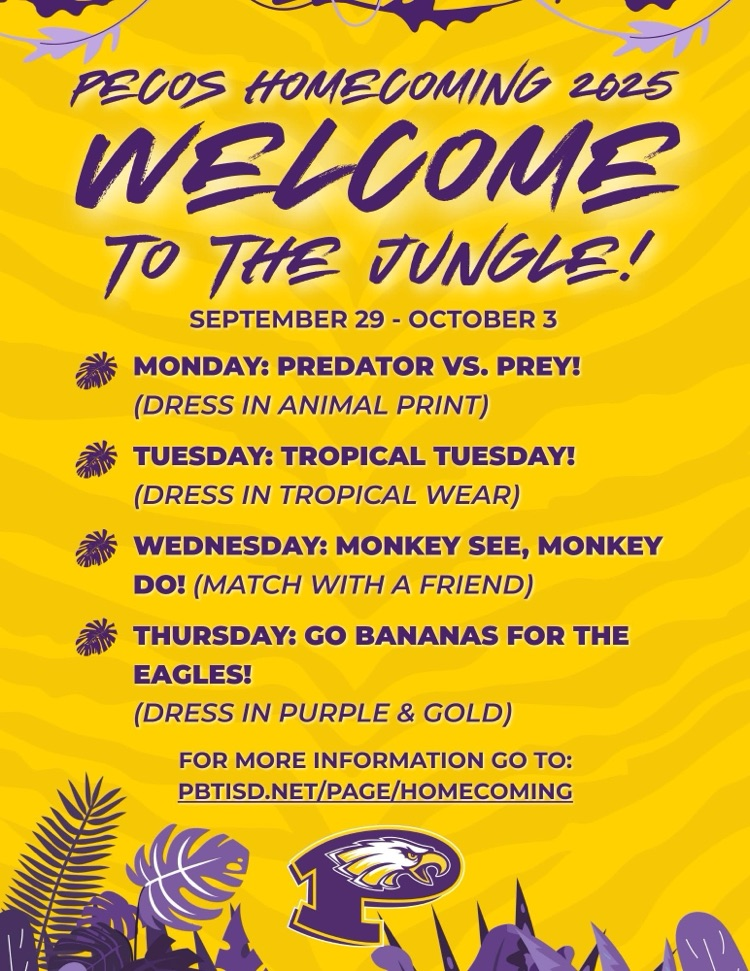 PECOS HOMECOMING 2025
WELCOME
TO THE JUNGLE!

SEPTEMBER 29 - OCTOBER 3

MONDAY: PREDATOR VS. PREY!
(DRESS IN ANIMAL PRINT)

TUESDAY: TROPICAL TUESDAY!
(DRESS IN TROPICAL WEAR)

WEDNESDAY: MONKEY SEE, MONKEY DO! (MATCH WITH A FRIEND)

THURSDAY: GO BANANAS FOR THE EAGLES!
(DRESS IN PURPLE & GOLD)

FOR MORE INFORMATION GO TO:
PBTISD.NET/PAGE/HOMECOMING

P